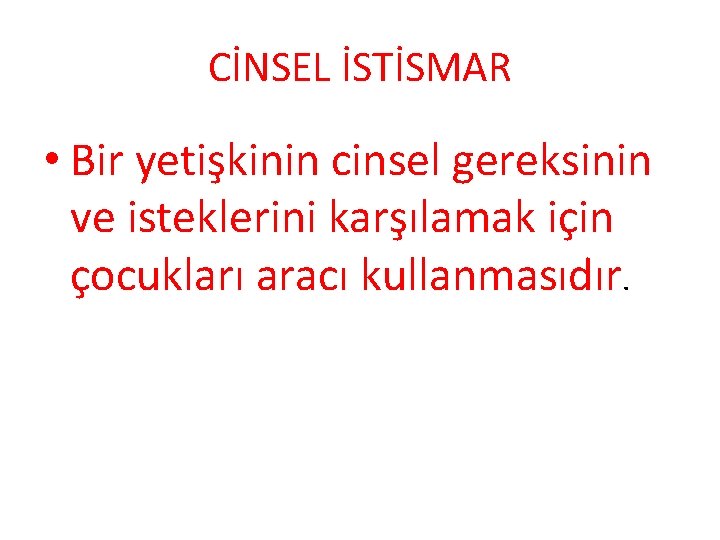 CİNSEL İSTİSMAR

• Bir yetişkinin cinsel gereksinin ve isteklerini karşılamak için çocukları aracı kullanmasıdır.